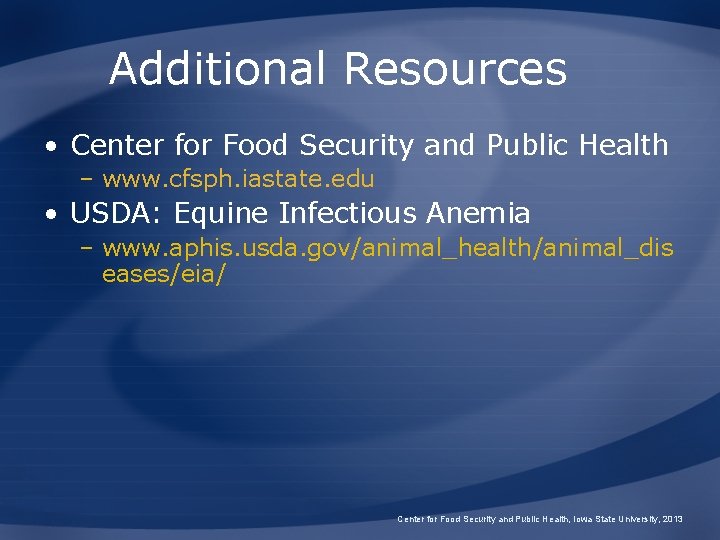 Additional Resources

• Center for Food Security and Public Health
– www.cfsph.iastate.edu

• USDA: Equine Infectious Anemia
– www.aphis.usda.gov/animal_health/animal_diseases/eia/

Center for Food Security and Public Health, Iowa State University, 2013